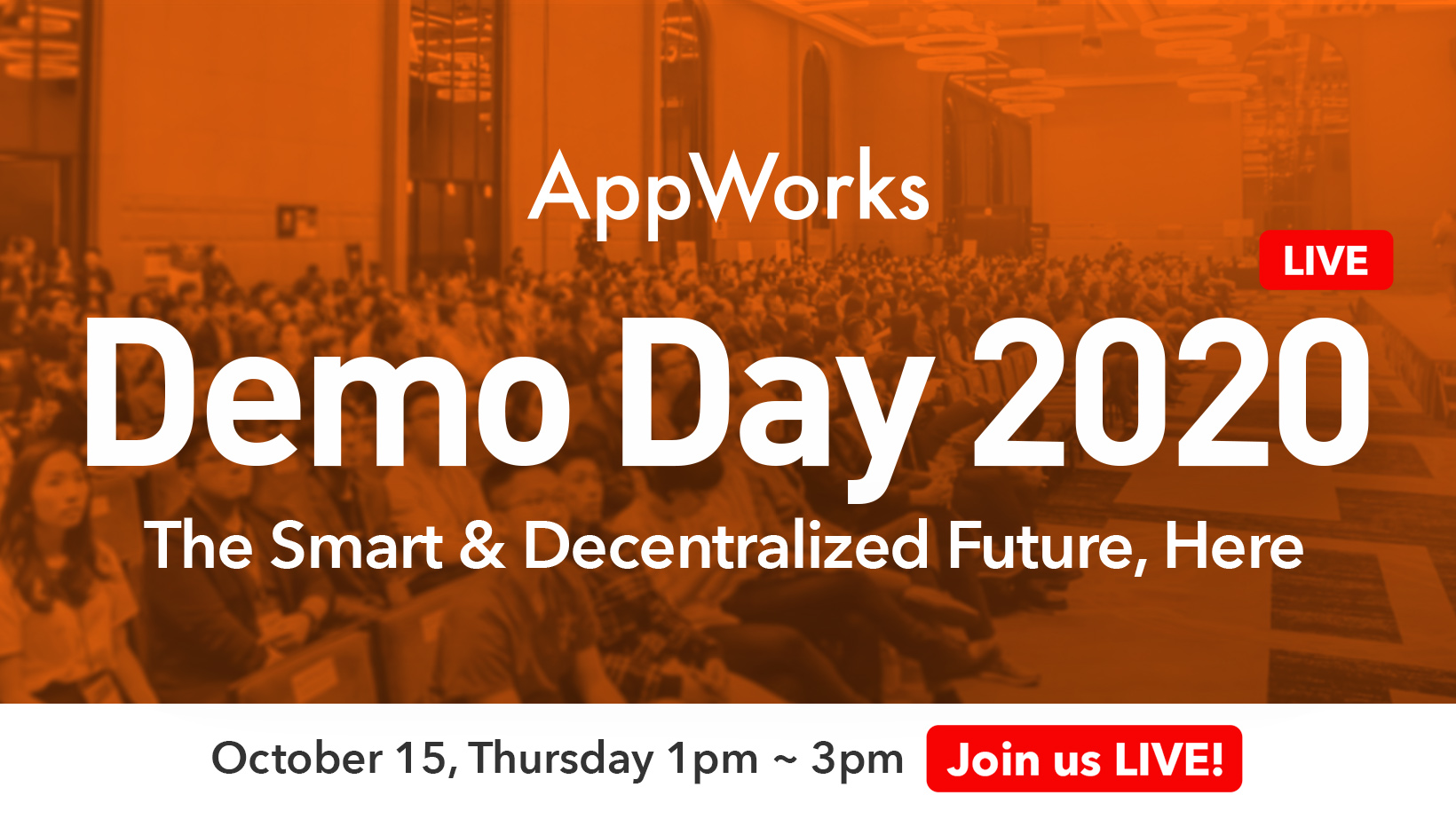 AppWorks

LIVE

Demo Day 2020

The Smart & Decentralized Future, Here

October 15, Thursday 1pm ~ 3pm

Join us LIVE!